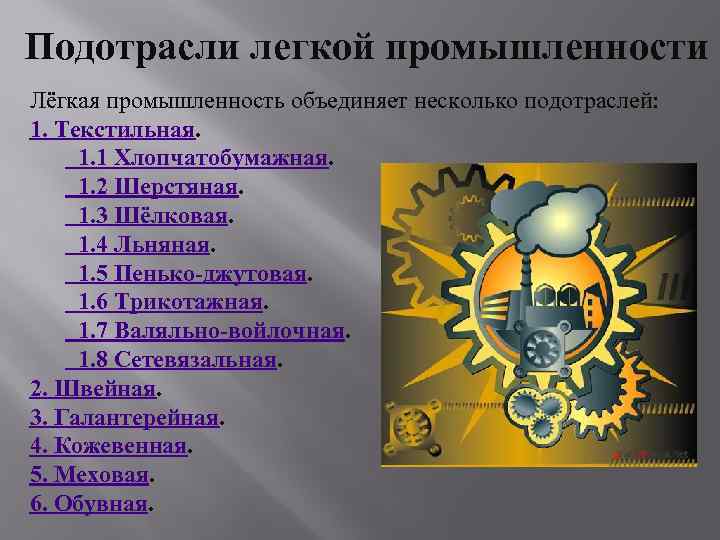 Подотрасли легкой промышленности

Лёгкая промышленность объединяет несколько подотраслей:
1. Текстильная.
1.1 Хлопчатобумажная.
1.2 Шерстяная.
1.3 Шёлковая.
1.4 Льняная.
1.5 Пенько-джутовая.
1.6 Трикотажная.
1.7 Валяльно-войлочная.
1.8 Сетевязальная.
2. Швейная.
3. Галантерейная.
4. Кожевенная.
5. Меховая.
6. Обувная.